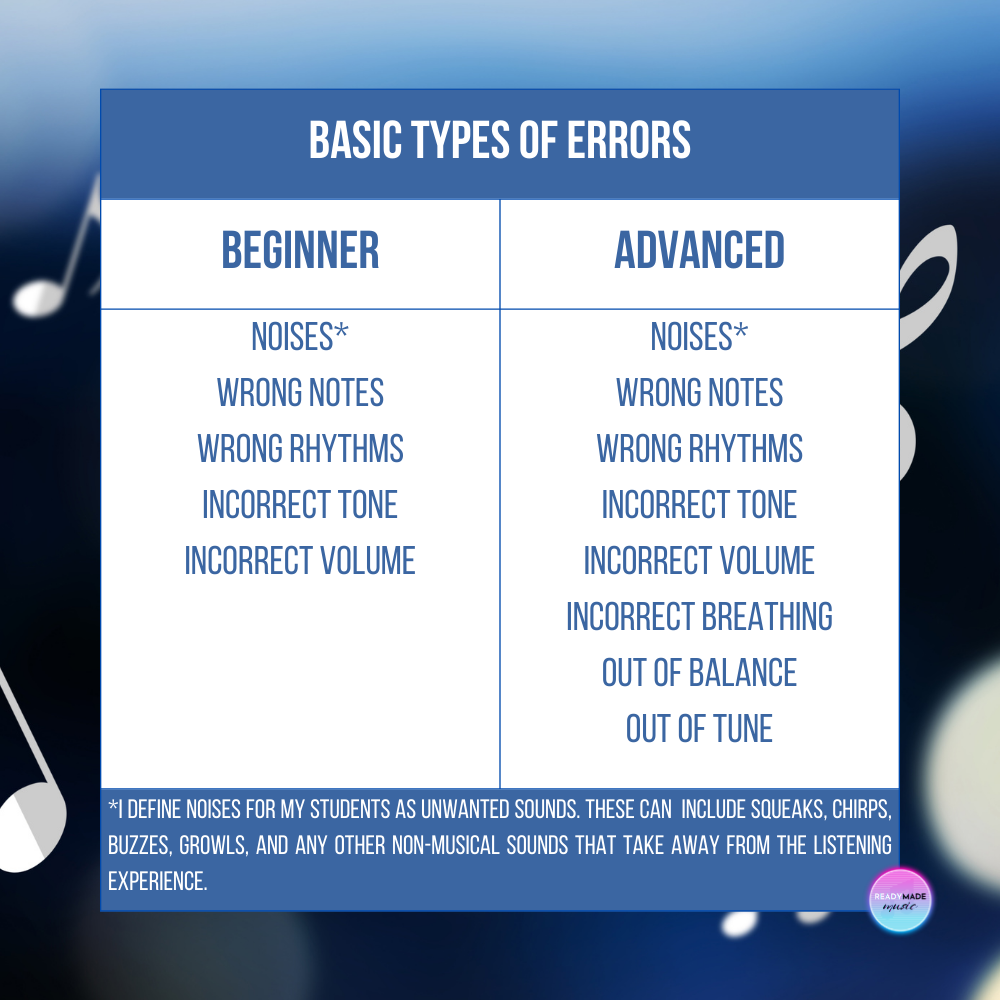 BASIC TYPES OF ERRORS

| BEGINNER | ADVANCED |
|---|---|
| NOISES* | NOISES* |
| WRONG NOTES | WRONG NOTES |
| WRONG RHYTHMS | WRONG RHYTHMS |
| INCORRECT TONE | INCORRECT TONE |
| INCORRECT VOLUME | INCORRECT VOLUME |
| | INCORRECT BREATHING |
| | OUT OF BALANCE |
| | OUT OF TUNE |

*I DEFINE NOISES FOR MY STUDENTS AS UNWANTED SOUNDS. THESE CAN INCLUDE SQUEAKS, CHIRPS, BUZZES, GROWLS, AND ANY OTHER NON-MUSICAL SOUNDS THAT TAKE AWAY FROM THE LISTENING EXPERIENCE.

READY MADE music